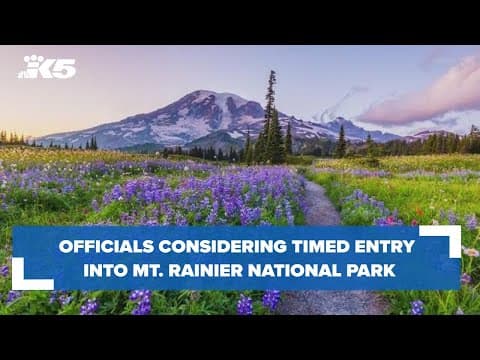 K5

OFFICIALS CONSIDERING TIMED ENTRY INTO MT. RAINIER NATIONAL PARK